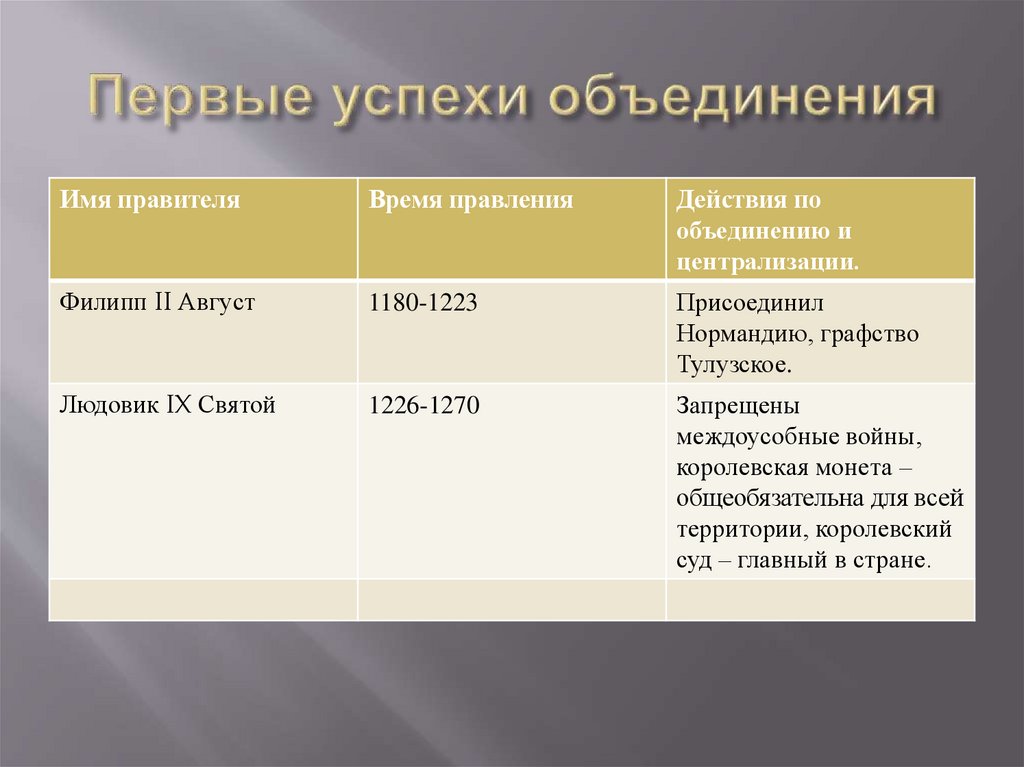 Первые успехи объединения

| Имя правителя | Время правления | Действия по объединению и централизации. |
|---|---|---|
| Филипп II Август | 1180-1223 | Присоединил Нормандию, графство Тулузское. |
| Людовик IX Святой | 1226-1270 | Запрещены междоусобные войны, королевская монета – общеобязательна для всей территории, королевский суд – главный в стране. |
| | | |